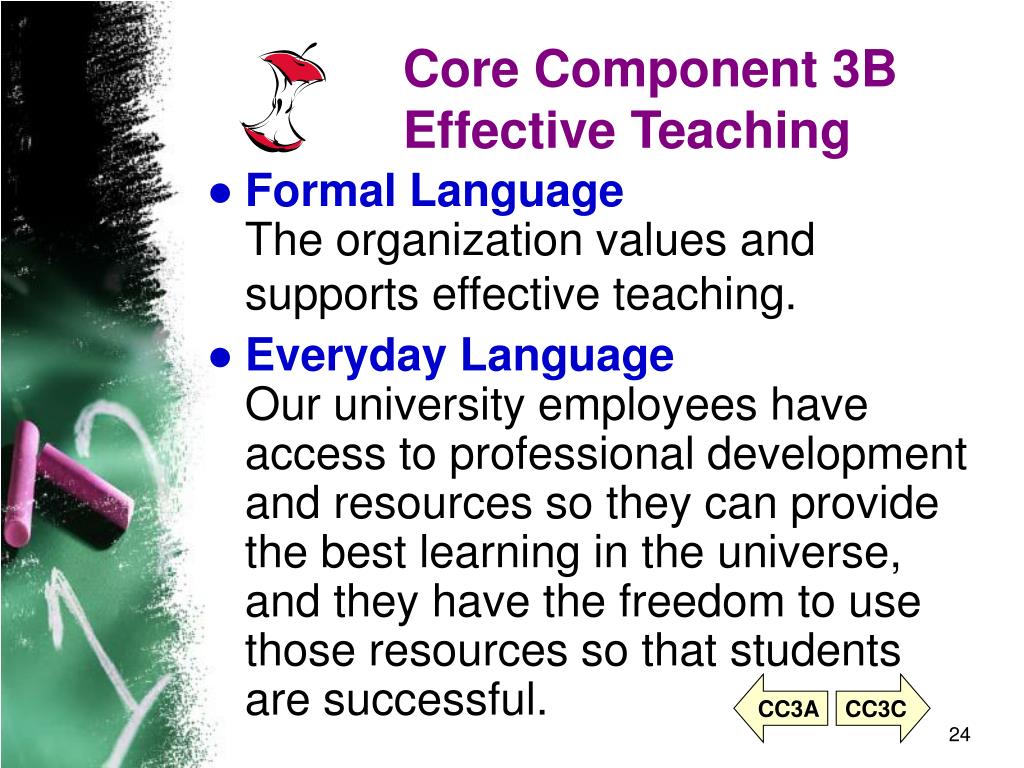 Core Component 3B
Effective Teaching

● Formal Language
The organization values and supports effective teaching.

● Everyday Language
Our university employees have access to professional development and resources so they can provide the best learning in the universe, and they have the freedom to use those resources so that students are successful.

CC3A CC3C

24